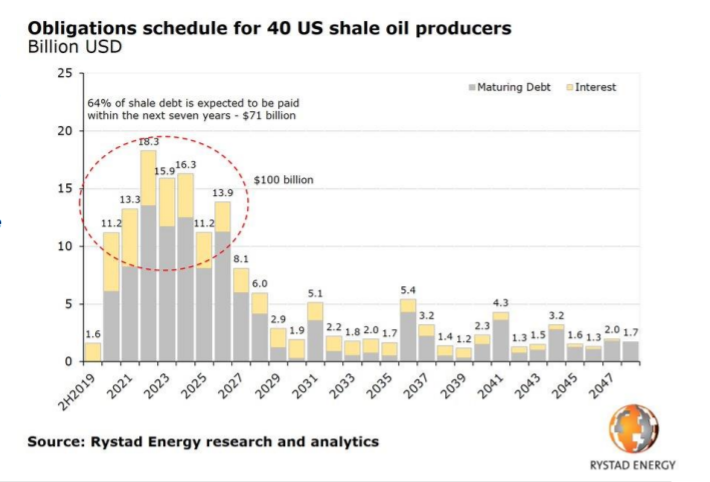 Obligations schedule for 40 US shale oil producers
Billion USD

25
20
15
10
5
0

Maturing Debt
Interest

64% of shale debt is expected to be paid within the next seven years - $71 billion

$100 billion

1.6
11.2
13.3
18.3
15.9
16.3
11.2
13.9
8.1
6.0
2.9
1.9
5.1
2.2
1.8
2.0
1.7
5.4
3.2
1.4
1.2
2.3
4.3
1.3
1.5
3.2
1.6
1.3
2.0
1.7

2H2019
2021
2023
2025
2027
2029
2031
2033
2035
2037
2039
2041
2043
2045
2047

Source: Rystad Energy research and analytics

RYSTAD ENERGY